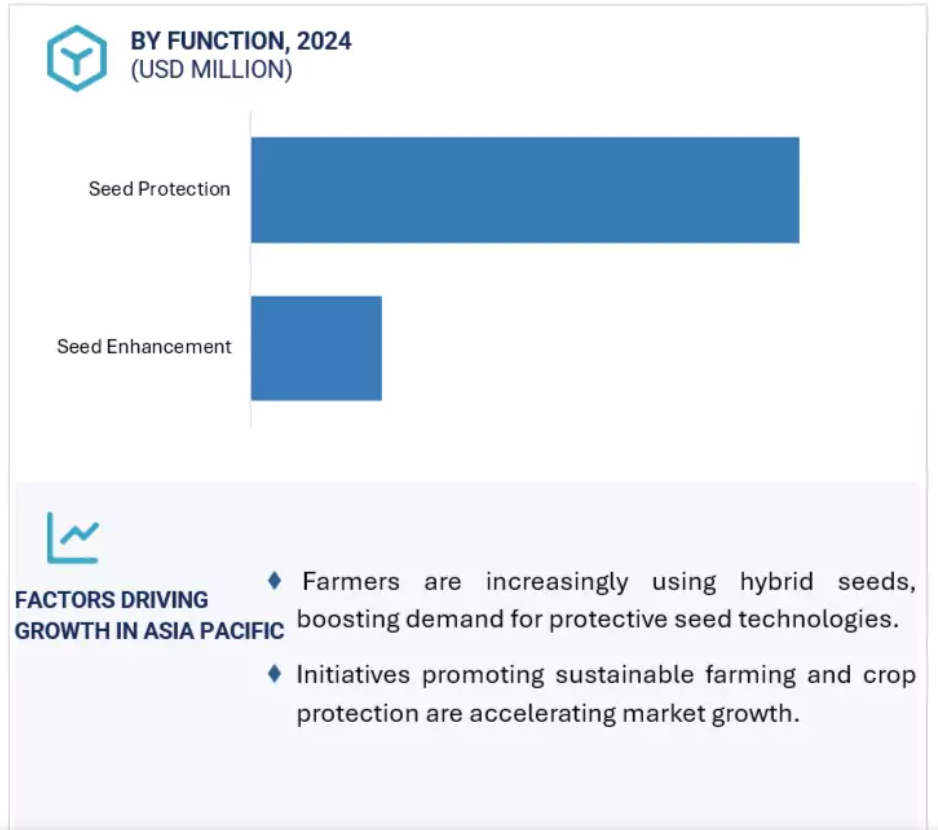 BY FUNCTION, 2024
(USD MILLION)

Seed Protection

Seed Enhancement

FACTORS DRIVING GROWTH IN ASIA PACIFIC

♦ Farmers are increasingly using hybrid seeds, boosting demand for protective seed technologies.

♦ Initiatives promoting sustainable farming and crop protection are accelerating market growth.